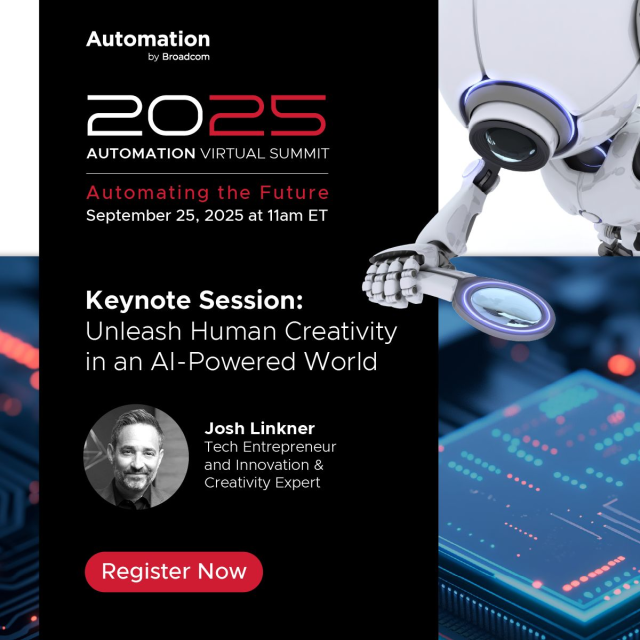 Automation
by Broadcom

2025
AUTOMATION VIRTUAL SUMMIT

Automating the Future
September 25, 2025 at 11am ET

Keynote Session:
Unleash Human Creativity in an AI-Powered World

Josh Linkner
Tech Entrepreneur and Innovation & Creativity Expert

Register Now